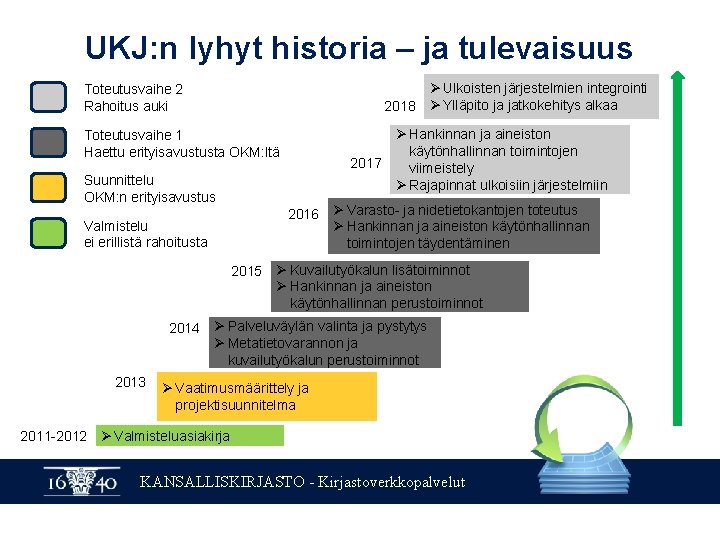 UKJ:n lyhyt historia – ja tulevaisuus

Toteutusvaihe 2
Rahoitus auki

Toteutusvaihe 1
Haettu erityisavustusta OKM:ltä

Suunnittelu
OKM:n erityisavustus

Valmistelu
ei erillistä rahoitusta

2018
➢ Ulkoisten järjestelmien integrointi
➢ Ylläpito ja jatkokehitys alkaa

2017
➢ Hankinnan ja aineiston käytönhallinnan toimintojen viimeistely
➢ Rajapinnat ulkoisiin järjestelmiin

2016
➢ Varasto- ja nidetietokantojen toteutus
➢ Hankinnan ja aineiston käytönhallinnan toimintojen täydentäminen

2015
➢ Kuvailutyökalun lisätoiminnot
➢ Hankinnan ja aineiston käytönhallinnan perustoiminnot

2014
➢ Palveluväylän valinta ja pystytys
➢ Metatietovarannon ja kuvailutyökalun perustoiminnot

2013
➢ Vaatimusmäärittely ja projektisuunnitelma

2011-2012
➢ Valmisteluasiakirja

16 40 KANSALLISKIRJASTO - Kirjastoverkkopalvelut